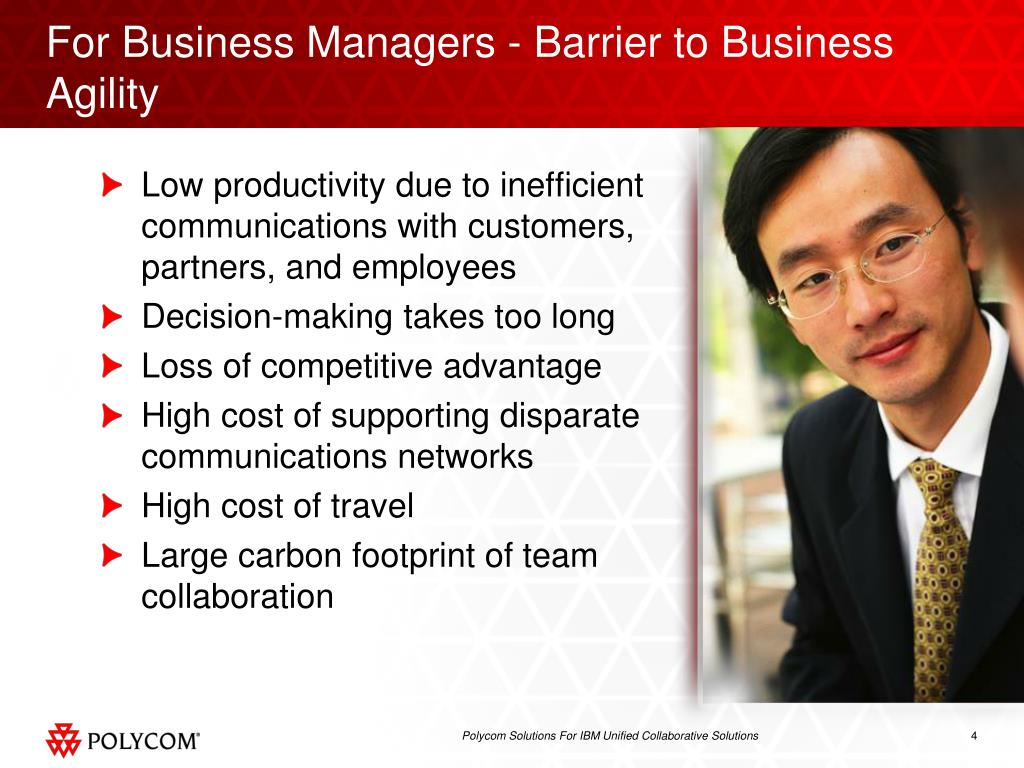 For Business Managers - Barrier to Business Agility

Low productivity due to inefficient communications with customers, partners, and employees

Decision-making takes too long

Loss of competitive advantage

High cost of supporting disparate communications networks

High cost of travel

Large carbon footprint of team collaboration

POLYCOM®

Polycom Solutions For IBM Unified Collaborative Solutions

4